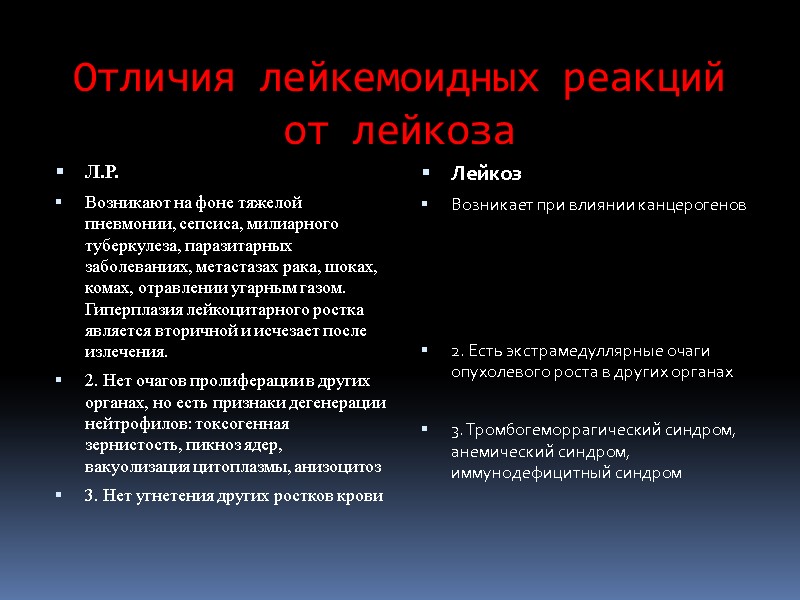 Отличия лейкемоидных реакций от лейкоза

Л.Р.

Возникают на фоне тяжелой пневмонии, сепсиса, милиарного туберкулеза, паразитарных заболеваниях, метастазах рака, шоках, комах, отравлении угарным газом. Гиперплазия лейкоцитарного ростка является вторичной и исчезает после излечения.

2. Нет очагов пролиферации в других органах, но есть признаки дегенерации нейтрофилов: токсогенная зернистость, пикноз ядер, вакуолизация цитоплазмы, анизоцитоз

3. Нет угнетения других ростков крови

Лейкоз

Возникает при влиянии канцерогенов

2. Есть экстрамедуллярные очаги опухолевого роста в других органах

3. Тромбогеморрагический синдром, анемический синдром, иммунодефицитный синдром